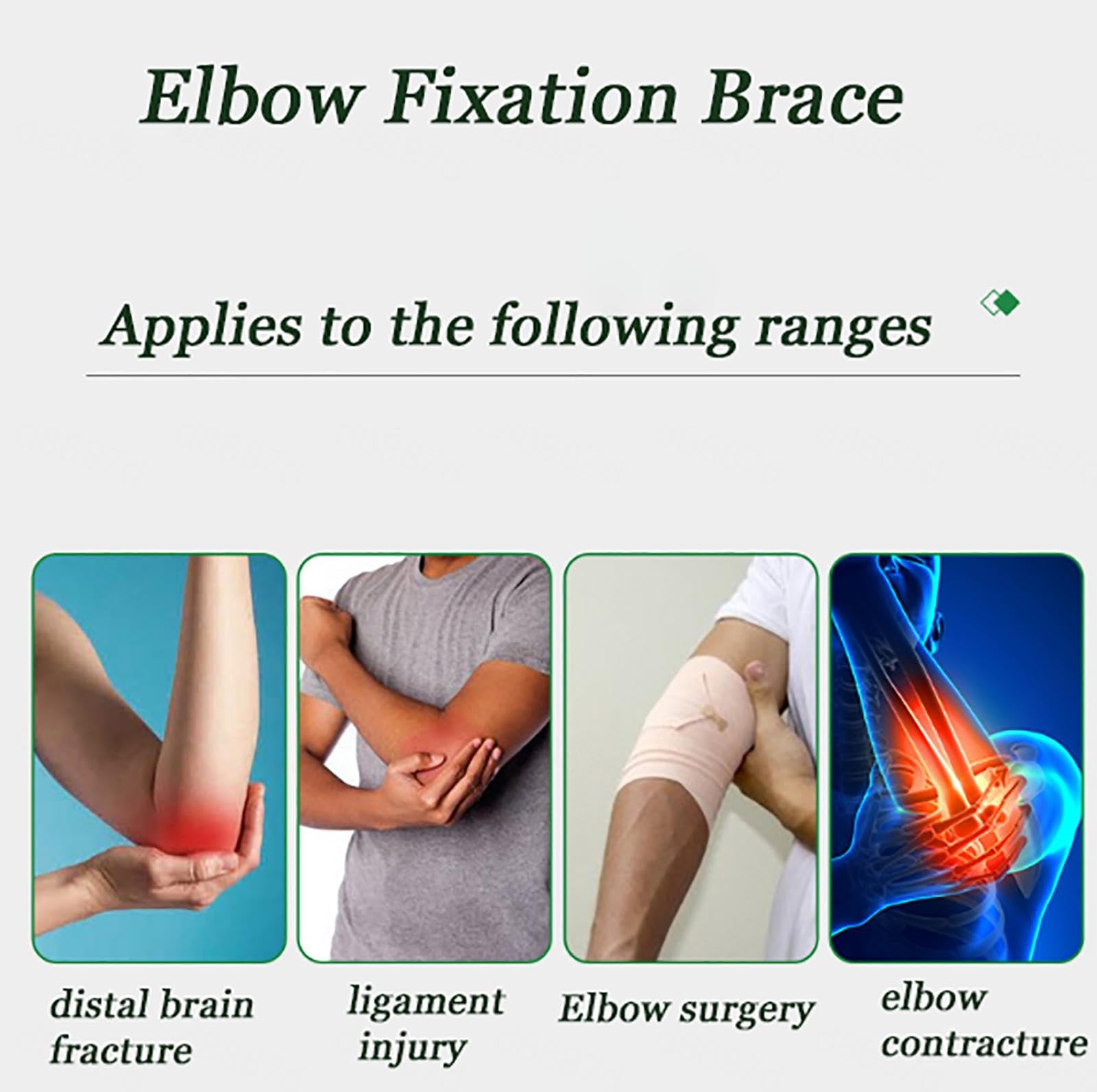 Elbow Fixation Brace

Applies to the following ranges

distal brain fracture

ligament injury

Elbow surgery

elbow contracture